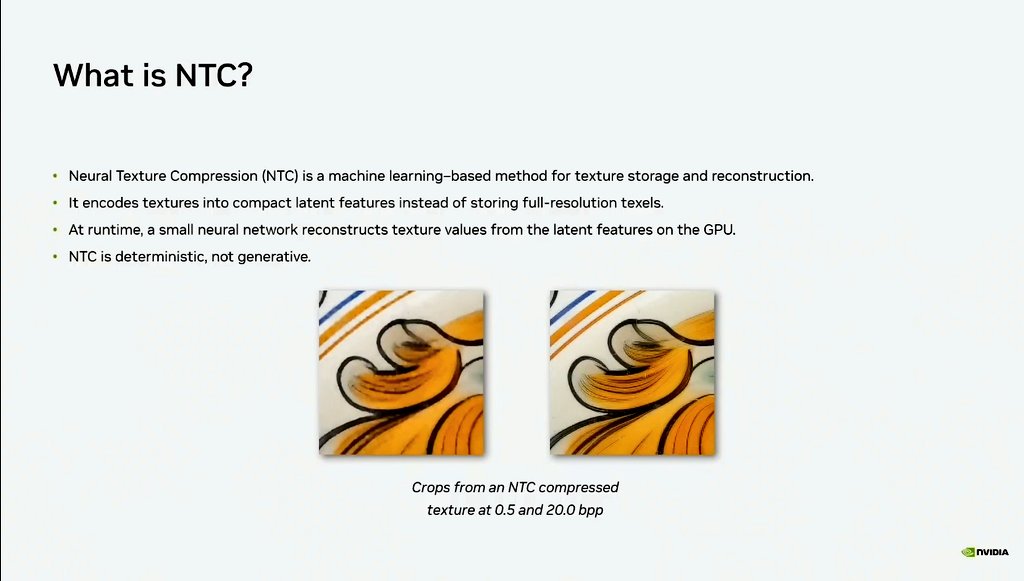 What is NTC?

• Neural Texture Compression (NTC) is a machine learning–based method for texture storage and reconstruction.
• It encodes textures into compact latent features instead of storing full-resolution texels.
• At runtime, a small neural network reconstructs texture values from the latent features on the GPU.
• NTC is deterministic, not generative.

Crops from an NTC compressed texture at 0.5 and 20.0 bpp

NVIDIA